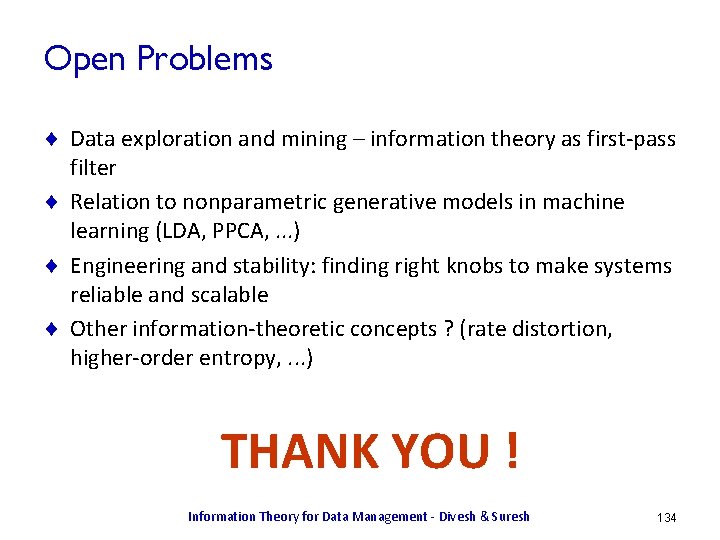 Open Problems

♦ Data exploration and mining – information theory as first-pass filter

♦ Relation to nonparametric generative models in machine learning (LDA, PPCA, ...)

♦ Engineering and stability: finding right knobs to make systems reliable and scalable

♦ Other information-theoretic concepts ? (rate distortion, higher-order entropy, ...)

THANK YOU !

Information Theory for Data Management - Divesh & Suresh

134